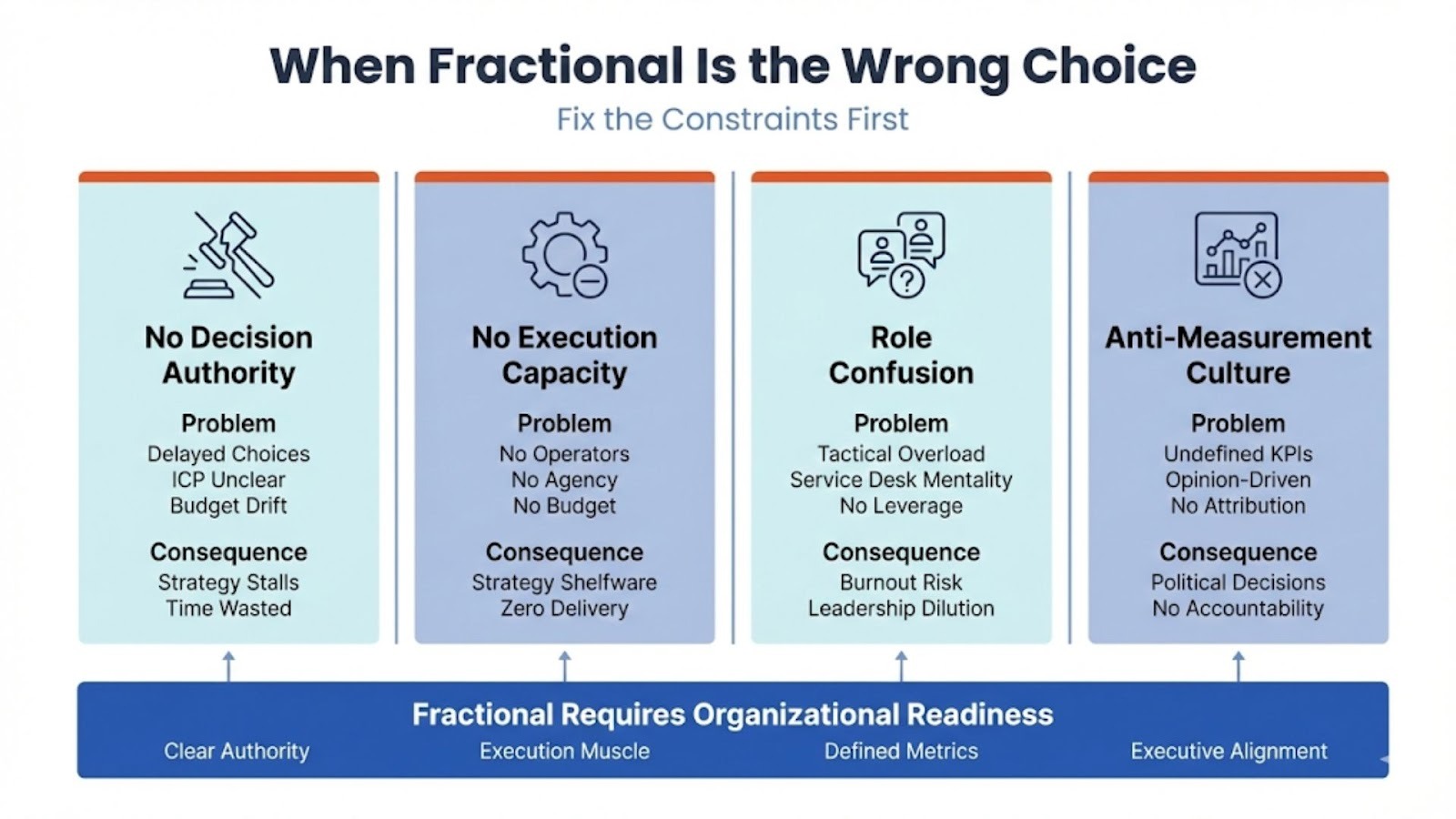 When Fractional Is the Wrong Choice

Fix the Constraints First

No Decision Authority

Problem
Delayed Choices
ICP Unclear
Budget Drift

Consequence
Strategy Stalls
Time Wasted

No Execution Capacity

Problem
No Operators
No Agency
No Budget

Consequence
Strategy Shelfware
Zero Delivery

Role Confusion

Problem
Tactical Overload
Service Desk Mentality
No Leverage

Consequence
Burnout Risk
Leadership Dilution

Anti-Measurement Culture

Problem
Undefined KPIs
Opinion-Driven
No Attribution

Consequence
Political Decisions
No Accountability

Fractional Requires Organizational Readiness

Clear Authority
Execution Muscle
Defined Metrics
Executive Alignment